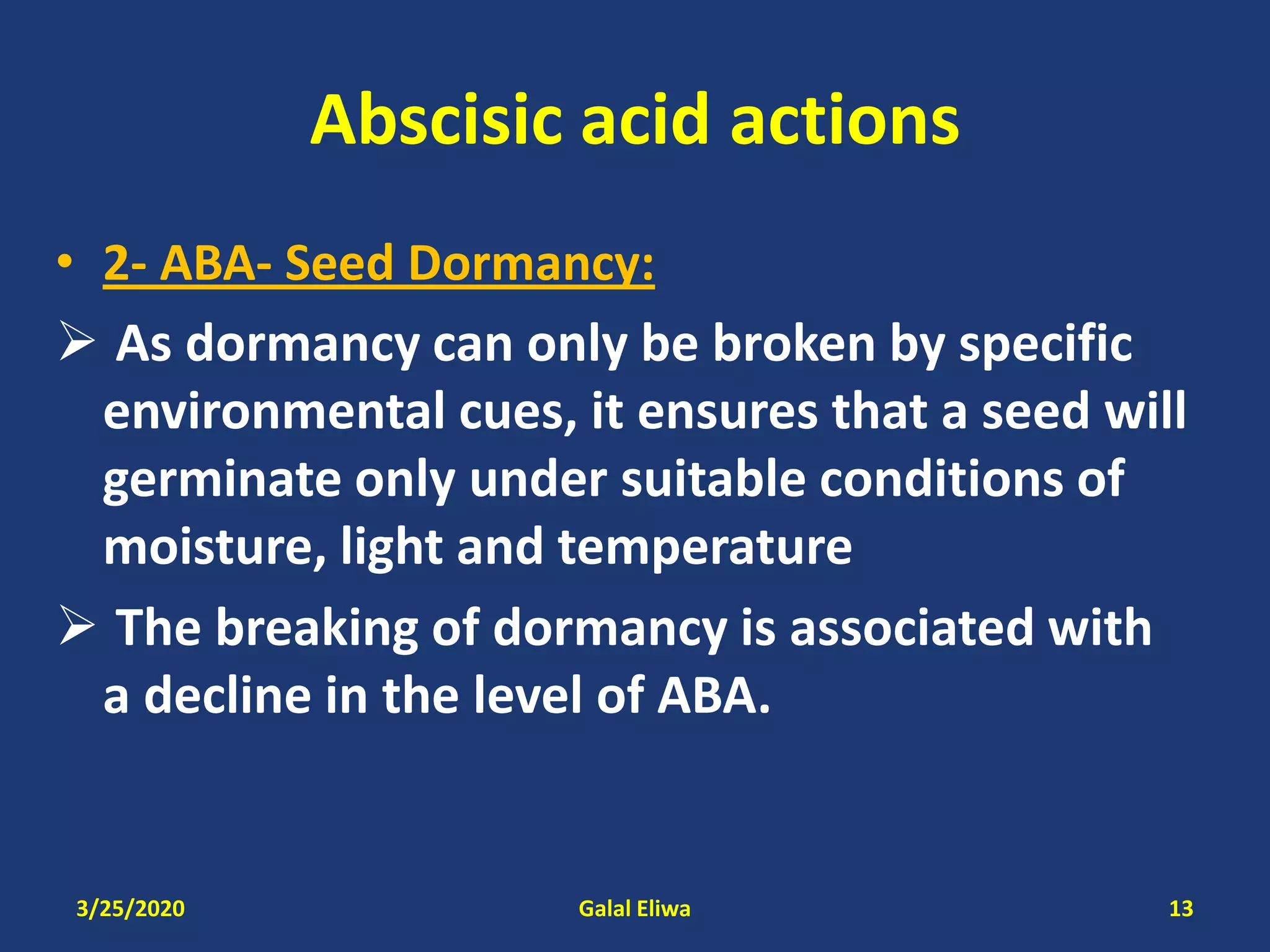 Abscisic acid actions

• 2- ABA- Seed Dormancy:

➢ As dormancy can only be broken by specific environmental cues, it ensures that a seed will germinate only under suitable conditions of moisture, light and temperature

➢ The breaking of dormancy is associated with a decline in the level of ABA.

3/25/2020

Galal Eliwa

13